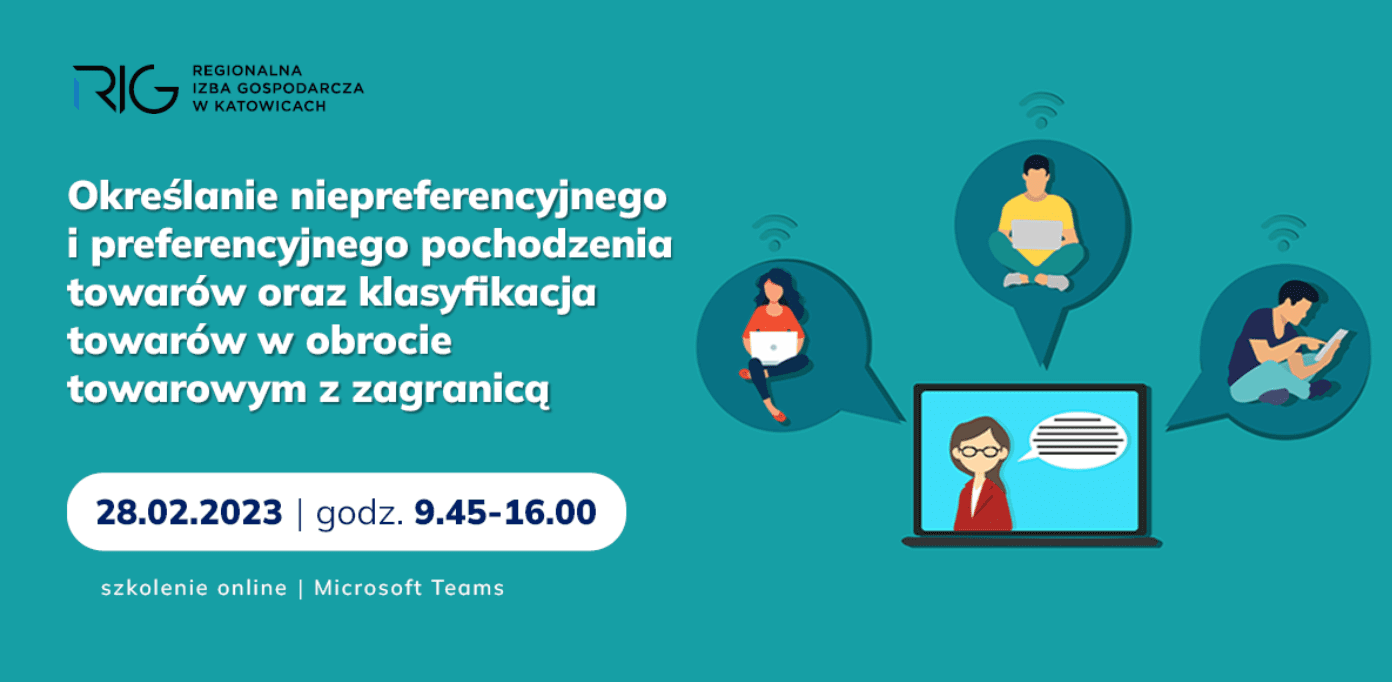 RIG
REGIONALNA
IZBA GOSPODARCZA
W KATOWICACH

Określanie niepreferencyjnego i preferencyjnego pochodzenia towarów oraz klasyfikacja towarów w obrocie towarowym z zagranicą

28.02.2023 | godz. 9.45-16.00

szkolenie online | Microsoft Teams